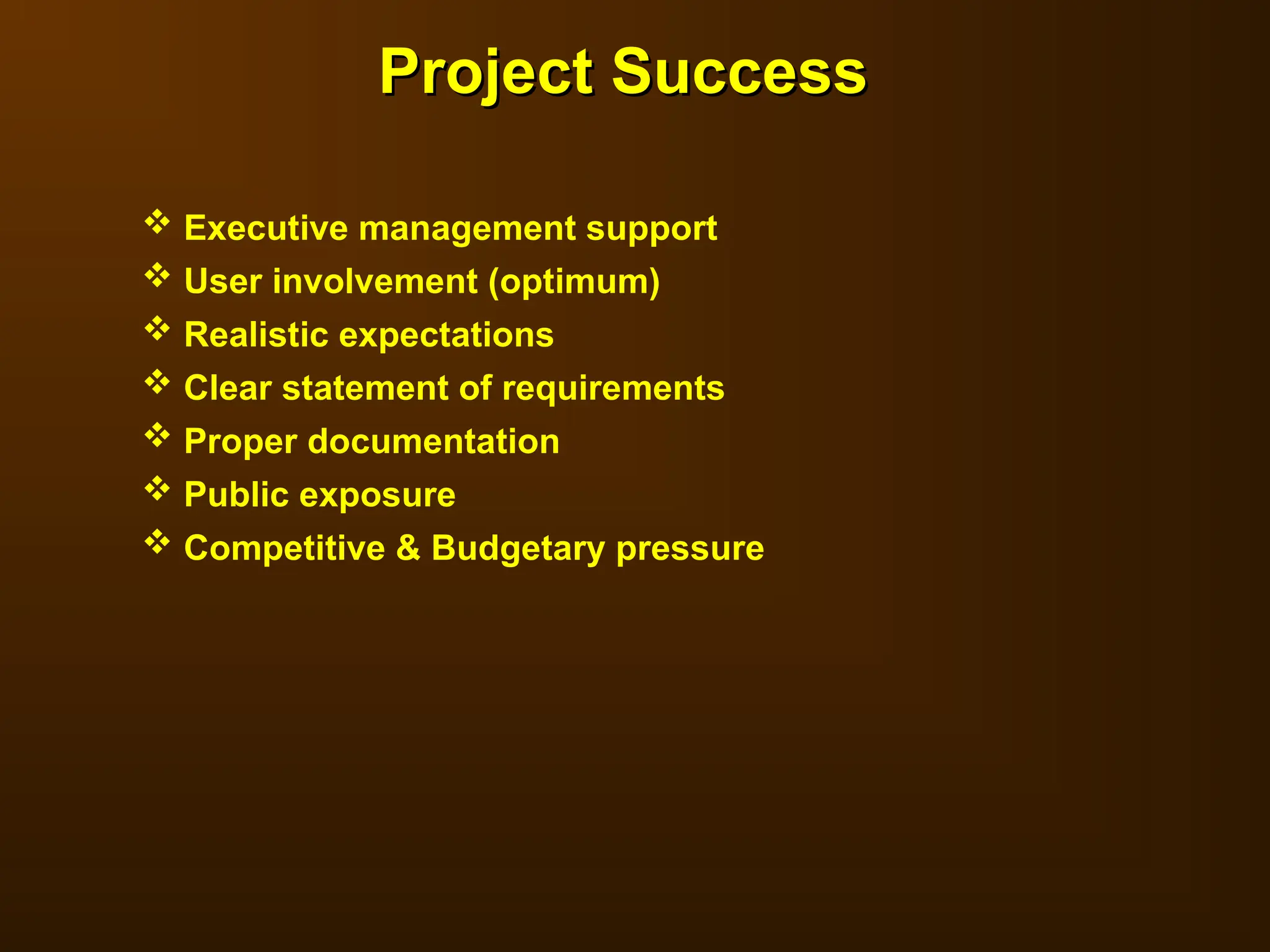 Project Success

❖ Executive management support
❖ User involvement (optimum)
❖ Realistic expectations
❖ Clear statement of requirements
❖ Proper documentation
❖ Public exposure
❖ Competitive & Budgetary pressure